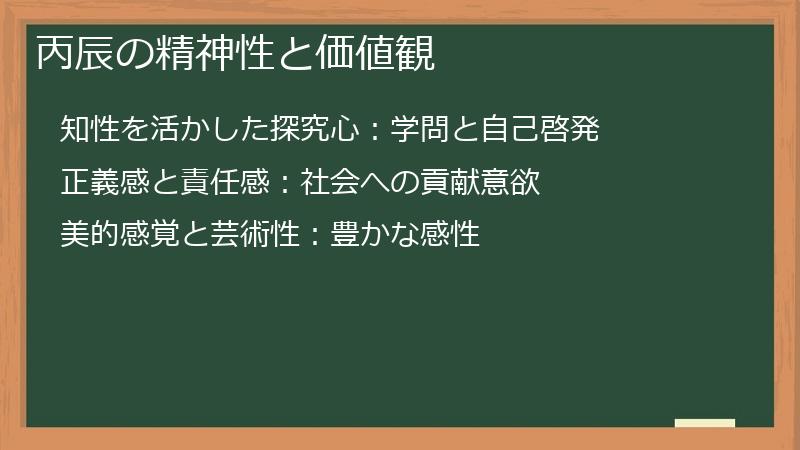 丙辰の精神性と価値観

知性を活かした探究心：学問と自己啓発

正義感と責任感：社会への貢献意欲

美的感覚と芸術性：豊かな感性